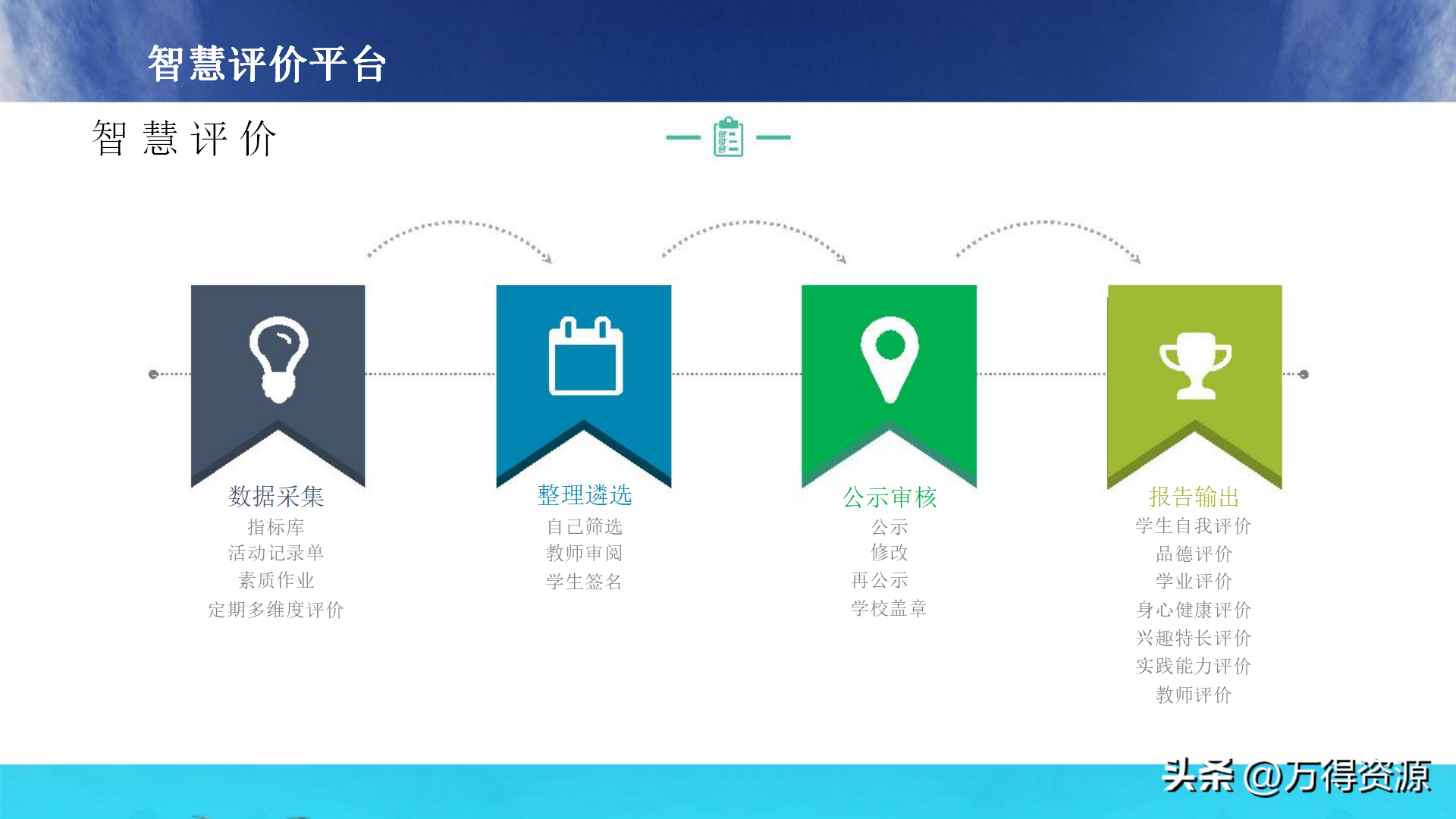 智慧评价平台

智慧评价

数据采集
指标库
活动记录单
素质作业
定期多维度评价

整理遴选
自己筛选
教师审阅
学生签名

公示审核
公示
修改
再公示
学校盖章

报告输出
学生自我评价
品德评价
学业评价
身心健康评价
兴趣特长评价
实践能力评价
教师评价

头条 @万得资源